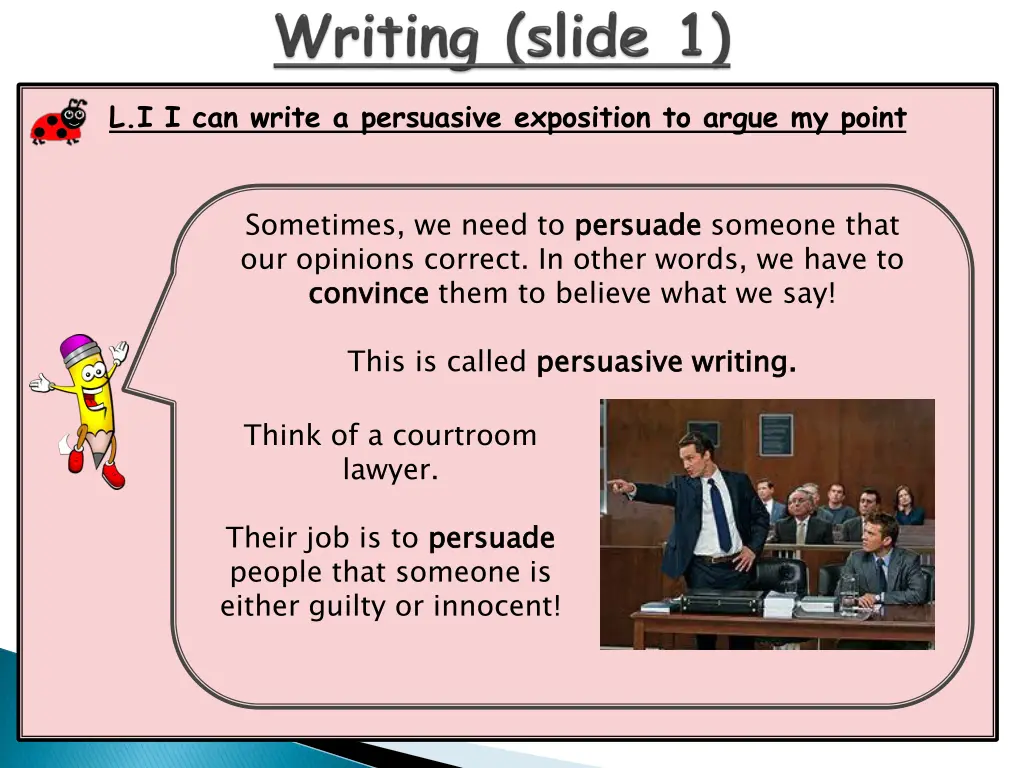 Writing (slide 1)

L.I I can write a persuasive exposition to argue my point

Sometimes, we need to persuade someone that our opinions correct. In other words, we have to convince them to believe what we say!

This is called persuasive writing.

Think of a courtroom lawyer.

Their job is to persuade people that someone is either guilty or innocent!